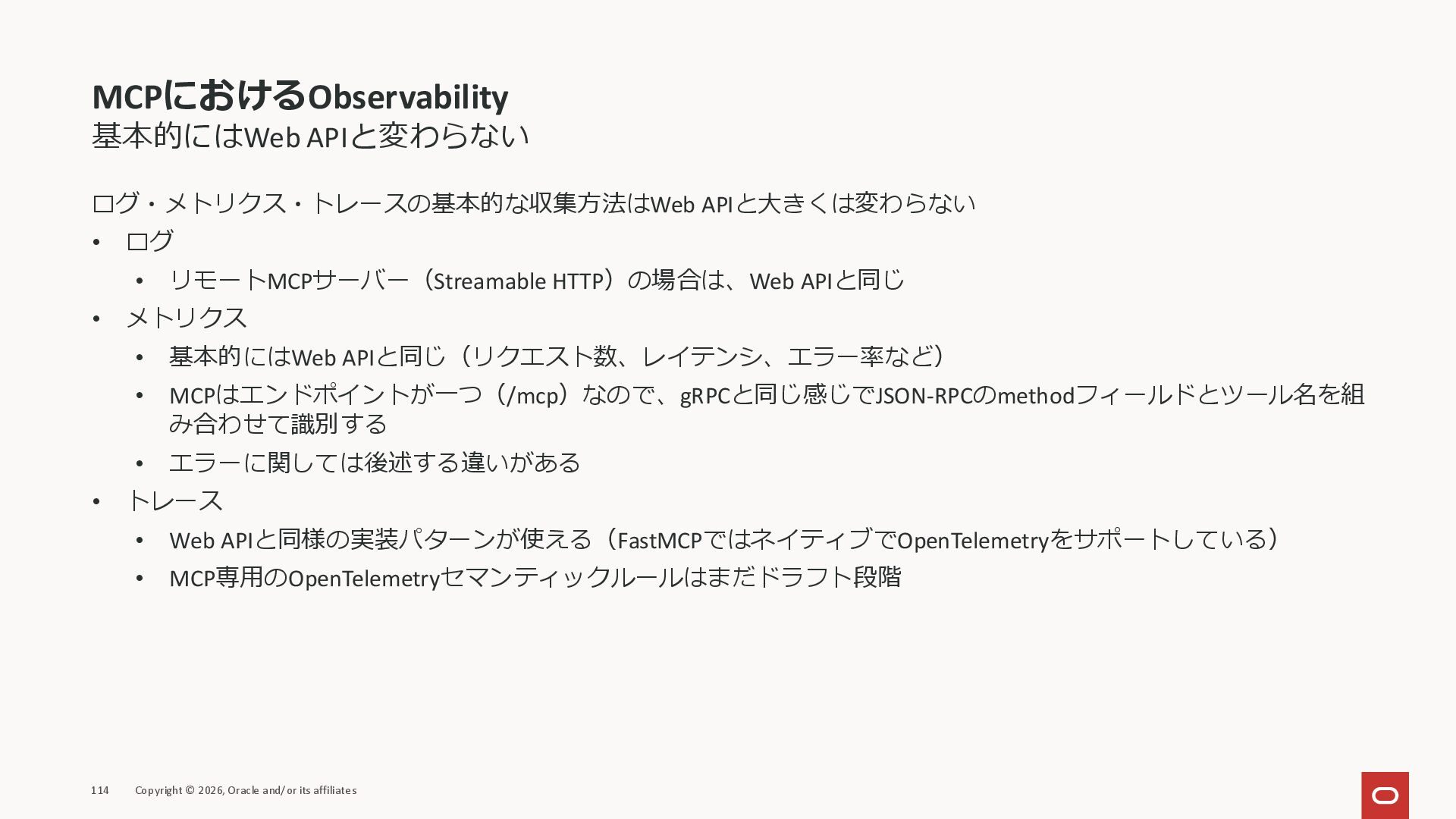 MCPにおけるObservability
基本的にはWeb APIと変わらない

ログ・メトリクス・トレースの基本的な収集方法はWeb APIと大きくは変わらない

• ログ
  • リモートMCPサーバー（Streamable HTTP）の場合は、Web APIと同じ
• メトリクス
  • 基本的にはWeb APIと同じ（リクエスト数、レイテンシ、エラー率など）
  • MCPはエンドポイントが一つ（/mcp）なので、gRPCと同じ感じでJSON-RPCのmethodフィールドとツール名を組み合わせて識別する
  • エラーに関しては後述する違いがある
• トレース
  • Web APIと同様の実装パターンが使える（FastMCPではネイティブでOpenTelemetryをサポートしている）
  • MCP専用のOpenTelemetryセマンティックルールはまだドラフト段階

114 Copyright © 2026, Oracle and/or its affiliates